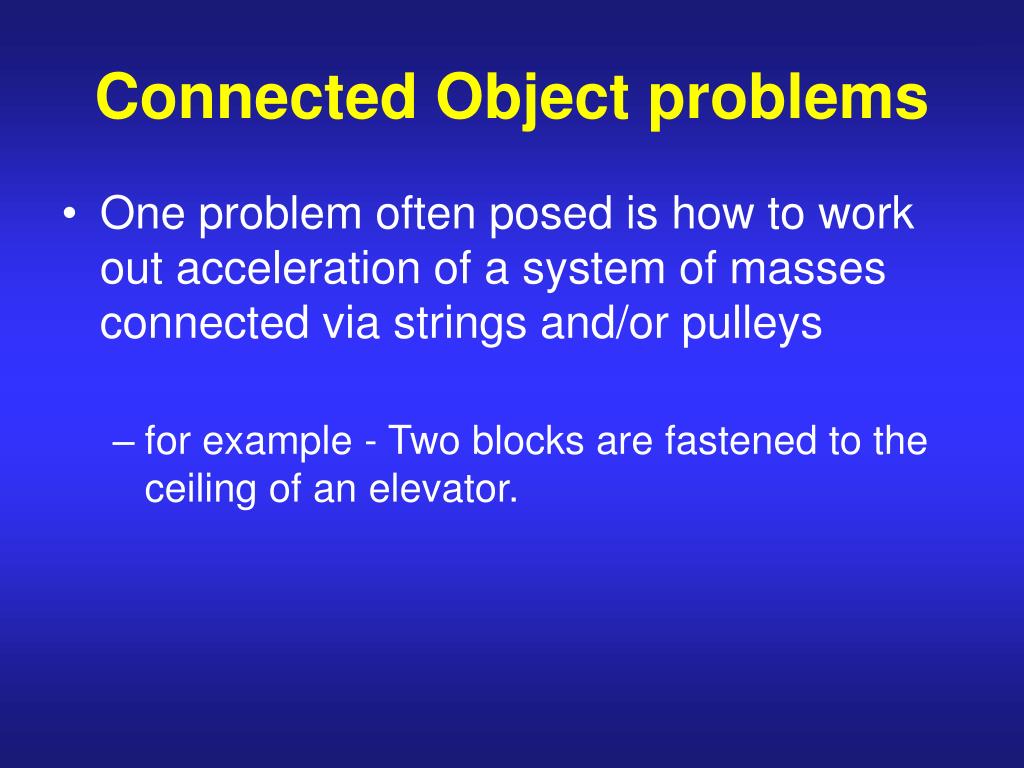 Connected Object problems

• One problem often posed is how to work out acceleration of a system of masses connected via strings and/or pulleys

– for example - Two blocks are fastened to the ceiling of an elevator.